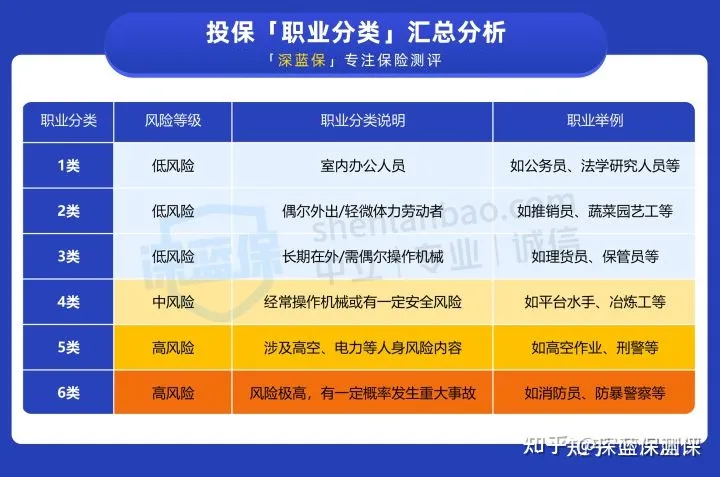 投保「职业分类」汇总分析

「深蓝保」专注保险测评

| 职业分类 | 风险等级 | 职业分类说明 | 职业举例 |
|---|---|---|---|
| 1类 | 低风险 | 室内办公人员 | 如公务员、法学研究人员等 |
| 2类 | 低风险 | 偶尔外出/轻微体力劳动者 | 如推销员、蔬菜园艺工等 |
| 3类 | 低风险 | 长期在外/需偶尔操作机械 | 如理货员、保管员等 |
| 4类 | 中风险 | 经常操作机械或有一定安全风险 | 如平台水手、冶炼工等 |
| 5类 | 高风险 | 涉及高空、电力等人身风险内容 | 如高空作业、刑警等 |
| 6类 | 高风险 | 风险极高，有一定概率发生重大事故 | 如消防员、防暴警察等 |

深蓝保 shenlanbao.com 中立 | 专业 | 诚信

知乎 @深蓝保测保